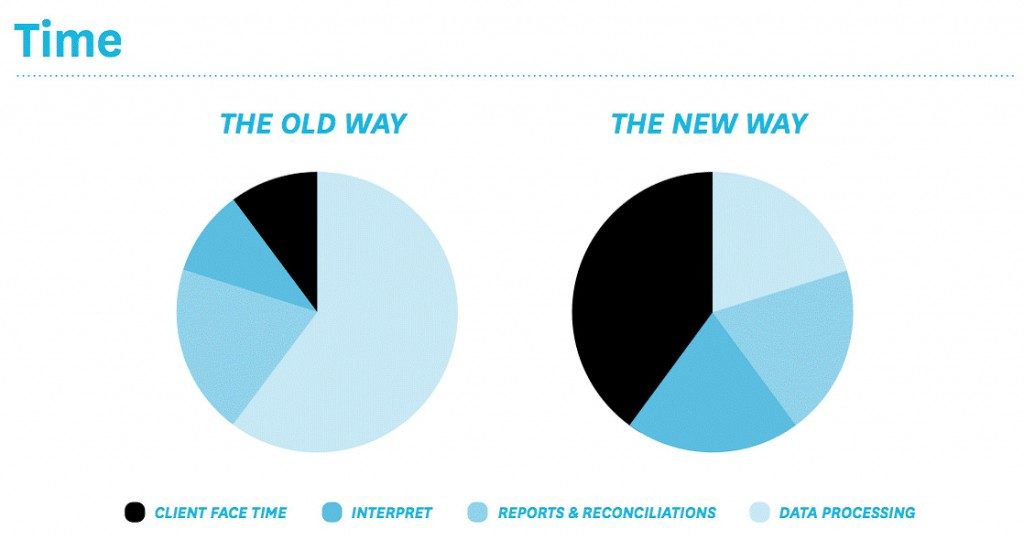 Time

THE OLD WAY

THE NEW WAY

CLIENT FACE TIME
INTERPRET
REPORTS & RECONCILIATIONS
DATA PROCESSING